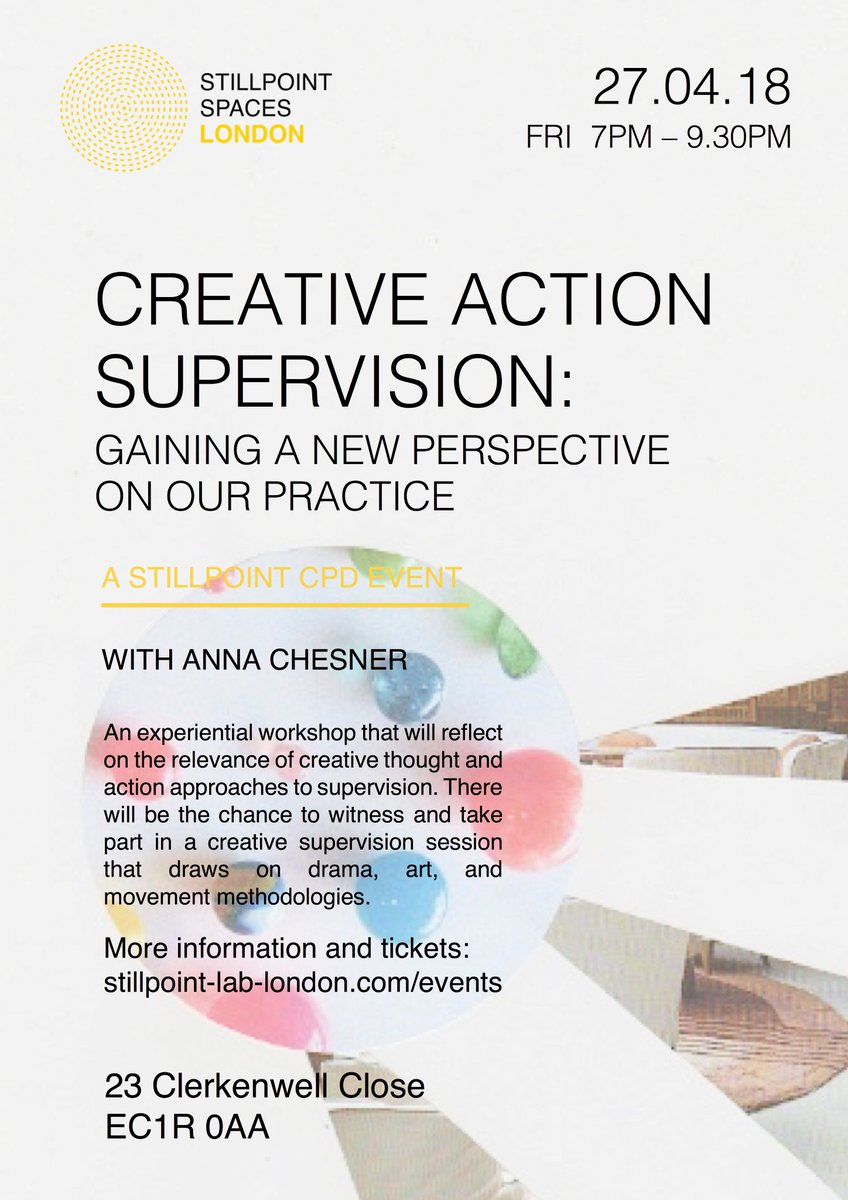 STILLPOINT SPACES LONDON

27.04.18
FRI 7PM – 9.30PM

CREATIVE ACTION SUPERVISION:
GAINING A NEW PERSPECTIVE ON OUR PRACTICE

A STILLPOINT CPD EVENT

WITH ANNA CHESNER

An experiential workshop that will reflect on the relevance of creative thought and action approaches to supervision. There will be the chance to witness and take part in a creative supervision session that draws on drama, art, and movement methodologies.

More information and tickets:
stillpoint-lab-london.com/events

23 Clerkenwell Close
EC1R 0AA